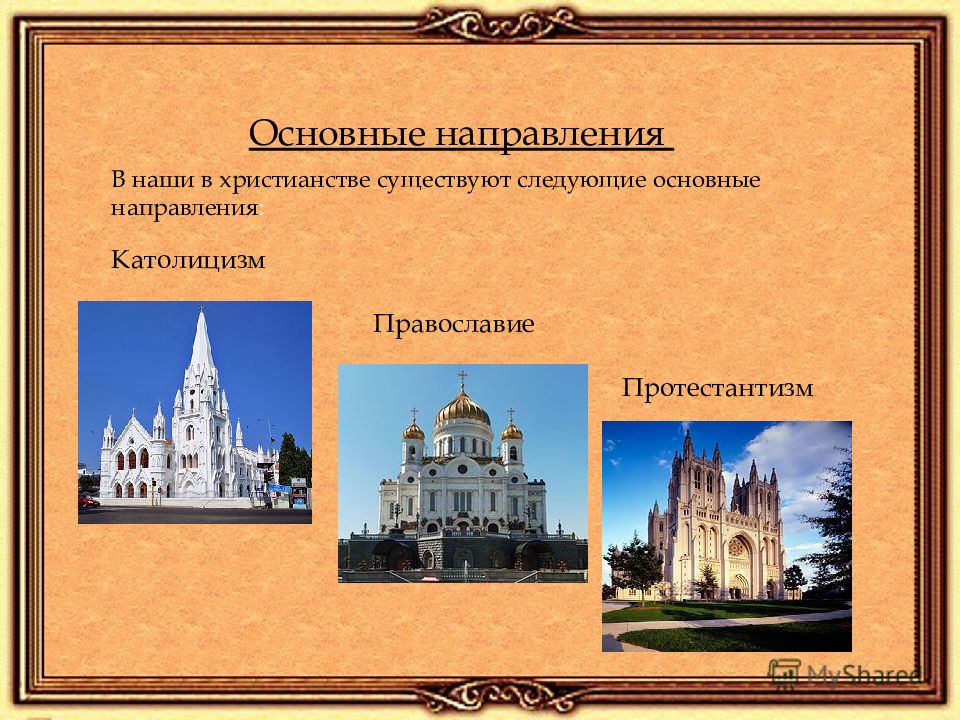 Основные направления

В наши в христианстве существуют следующие основные направления:

Католицизм

Православие

Протестантизм

MyShared